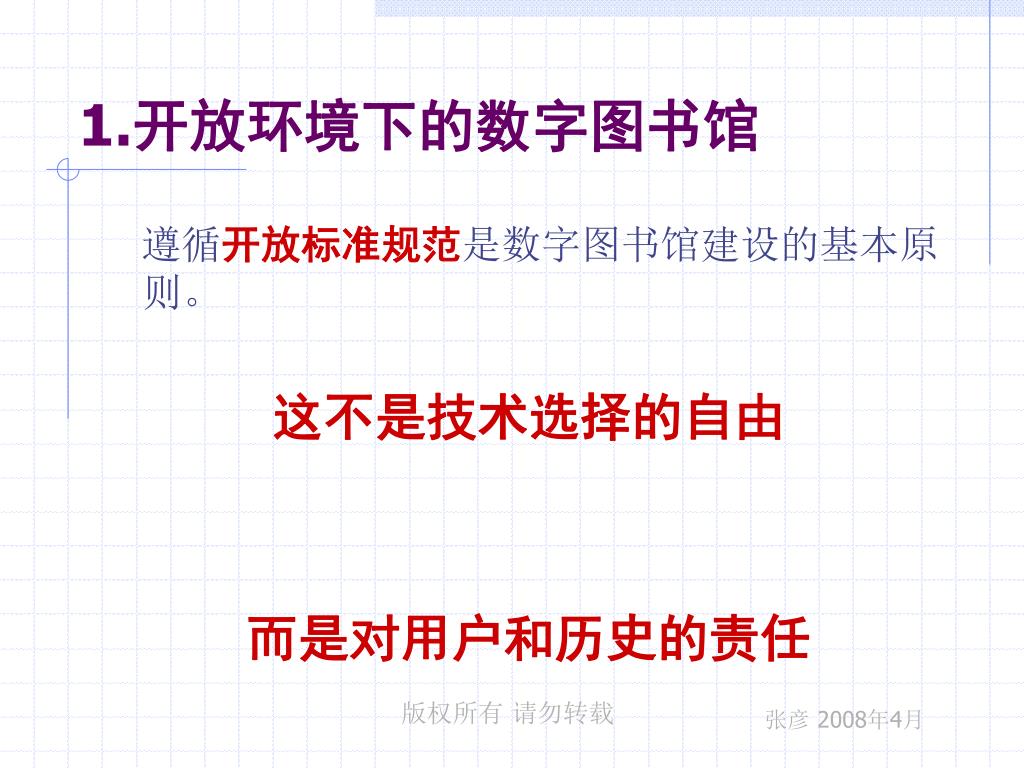 1.开放环境下的数字图书馆

遵循开放标准规范是数字图书馆建设的基本原则。

这不是技术选择的自由

而是对用户和历史的责任

版权所有 请勿转载

张彦 2008年4月